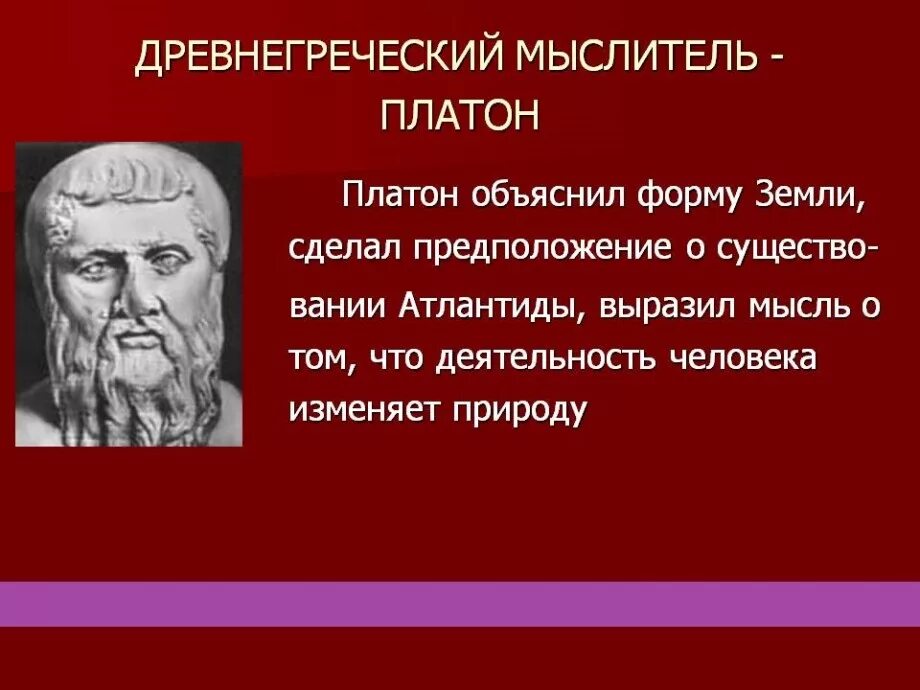 ДРЕВНЕГРЕЧЕСКИЙ МЫСЛИТЕЛЬ - ПЛАТОН

Платон объяснил форму Земли, сделал предположение о существовании Атлантиды, выразил мысль о том, что деятельность человека изменяет природу